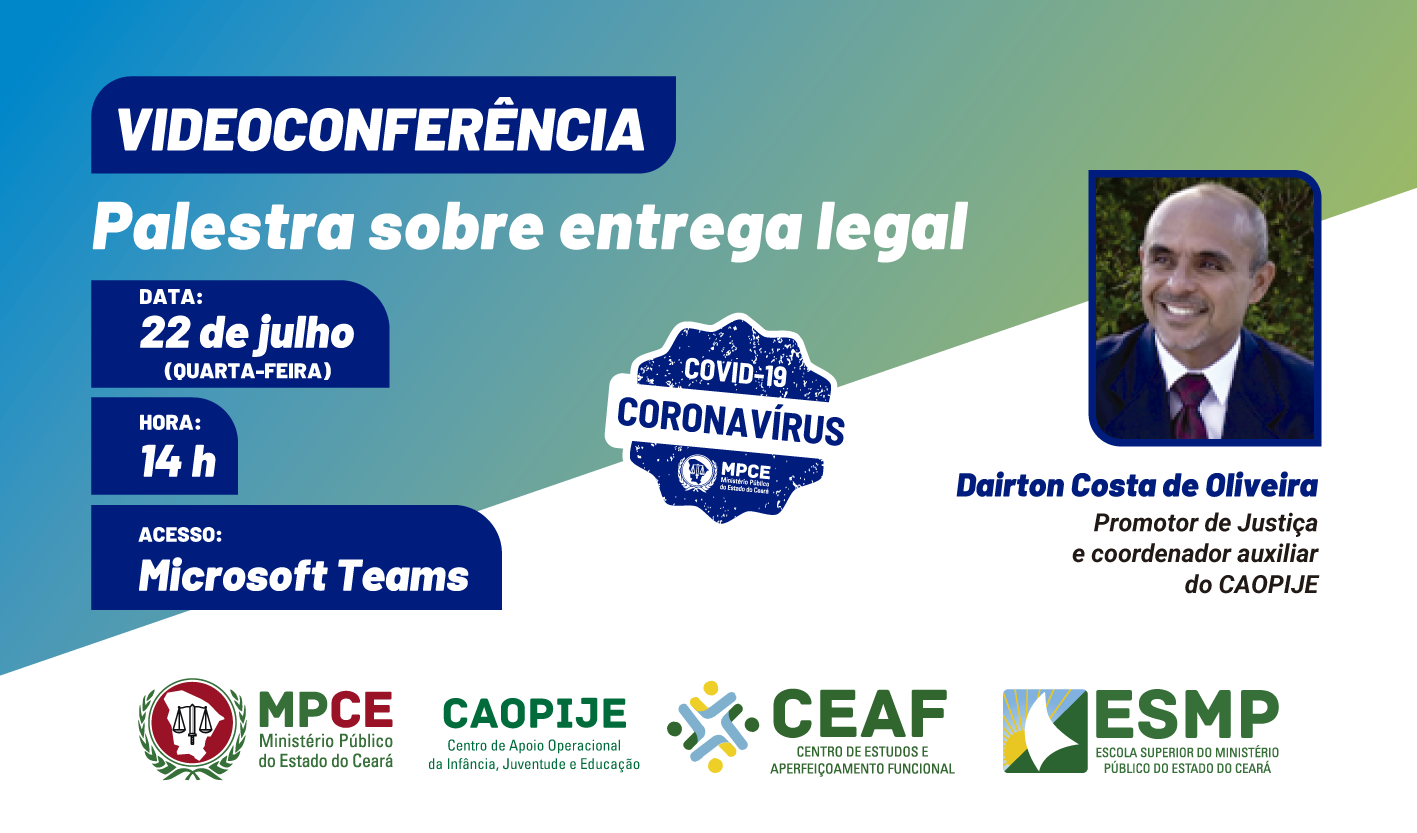 VIDEOCONFERÊNCIA

Palestra sobre entrega legal

DATA:
22 de julho
(QUARTA-FEIRA)

HORA:
14 h

ACESSO:
Microsoft Teams

COVID-19
CORONAVÍRUS
MPCE
Ministério Público do Estado do Ceará

Dairton Costa de Oliveira
Promotor de Justiça e coordenador auxiliar do CAOPIJE

MPCE
Ministério Público do Estado do Ceará

CAOPIJE
Centro de Apoio Operacional da Infância, Juventude e Educação

CEAF
CENTRO DE ESTUDOS E APERFEIÇOAMENTO FUNCIONAL

ESMP
ESCOLA SUPERIOR DO MINISTÉRIO PÚBLICO DO ESTADO DO CEARÁ